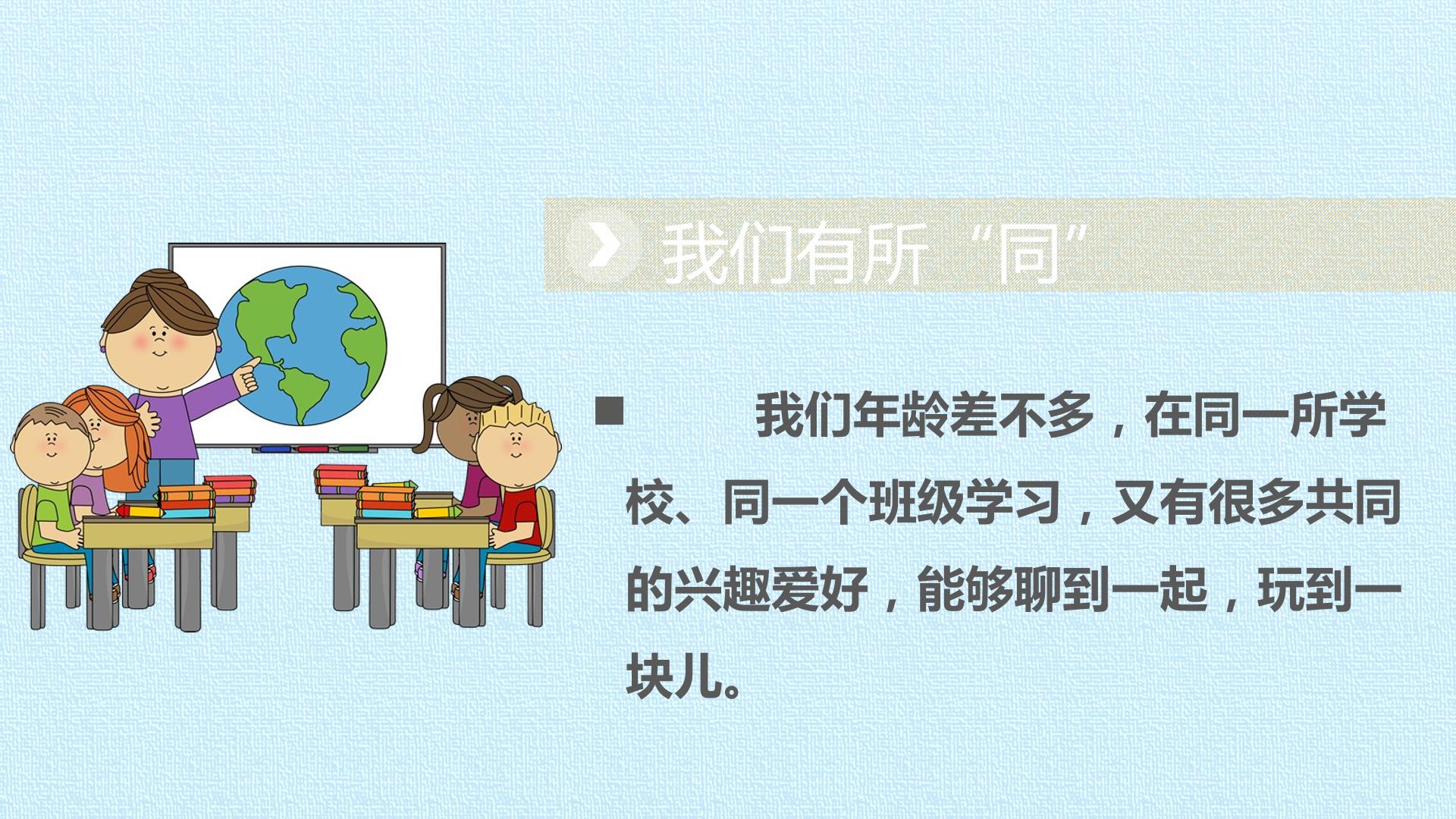 我们有所“同”

我们年龄差不多，在同一所学校、同一个班级学习，又有很多共同的兴趣爱好，能够聊到一起，玩到一块儿。